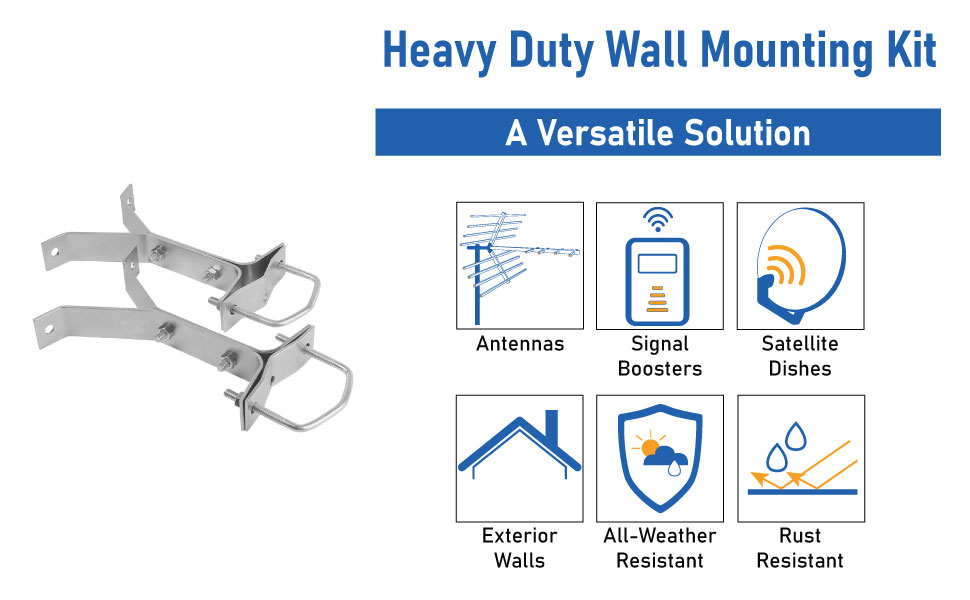 Heavy Duty Wall Mounting Kit

A Versatile Solution

Antennas

Signal Boosters

Satellite Dishes

Exterior Walls

All-Weather Resistant

Rust Resistant